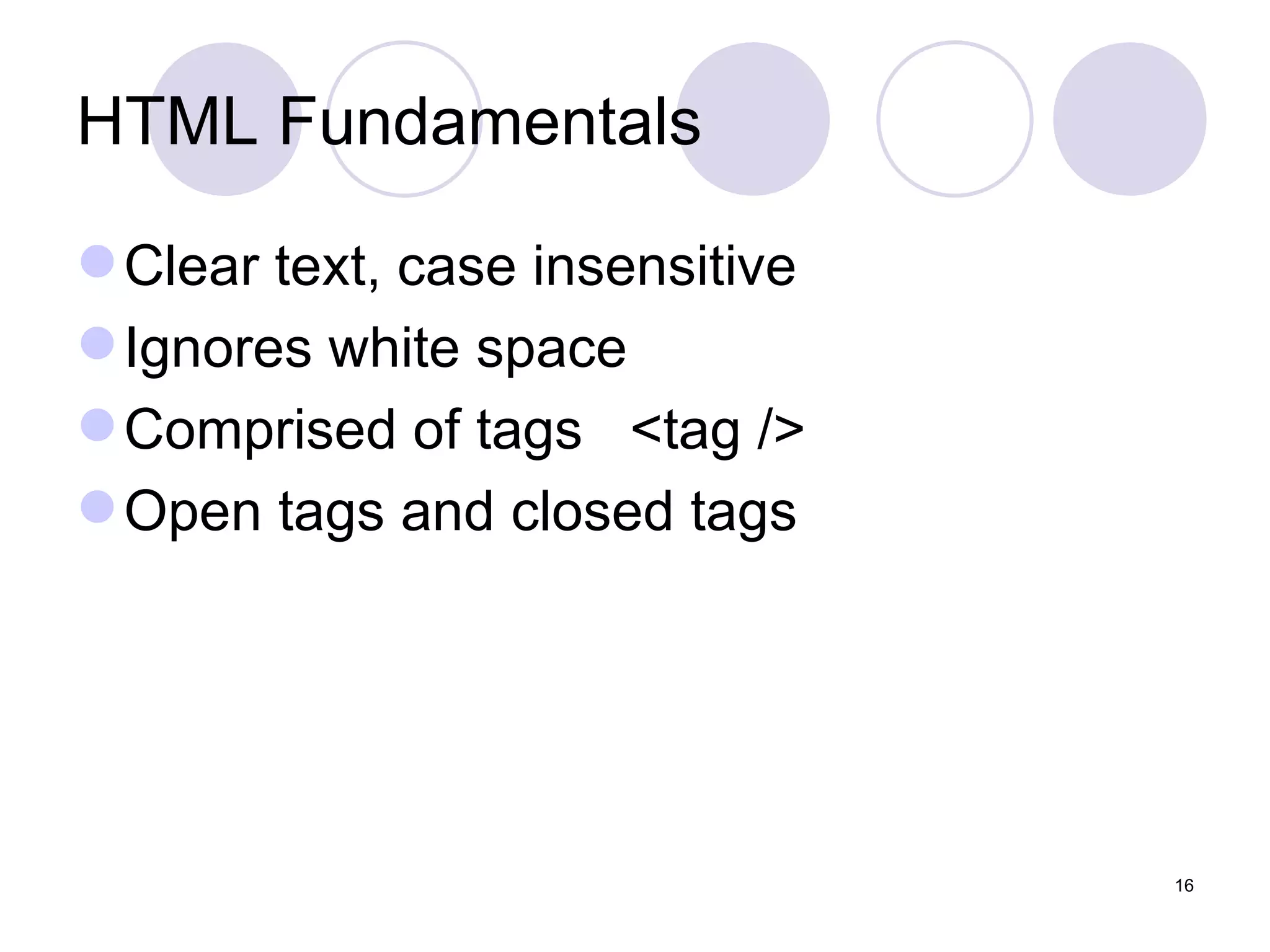 HTML Fundamentals

- Clear text, case insensitive
- Ignores white space
- Comprised of tags <tag />
- Open tags and closed tags

16